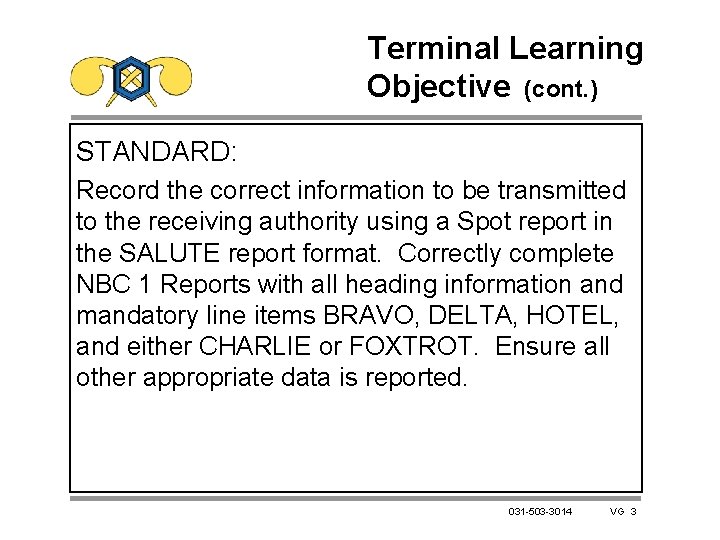 Terminal Learning Objective (cont.)

STANDARD:

Record the correct information to be transmitted to the receiving authority using a Spot report in the SALUTE report format. Correctly complete NBC 1 Reports with all heading information and mandatory line items BRAVO, DELTA, HOTEL, and either CHARLIE or FOXTROT. Ensure all other appropriate data is reported.

031-503-3014 VG 3